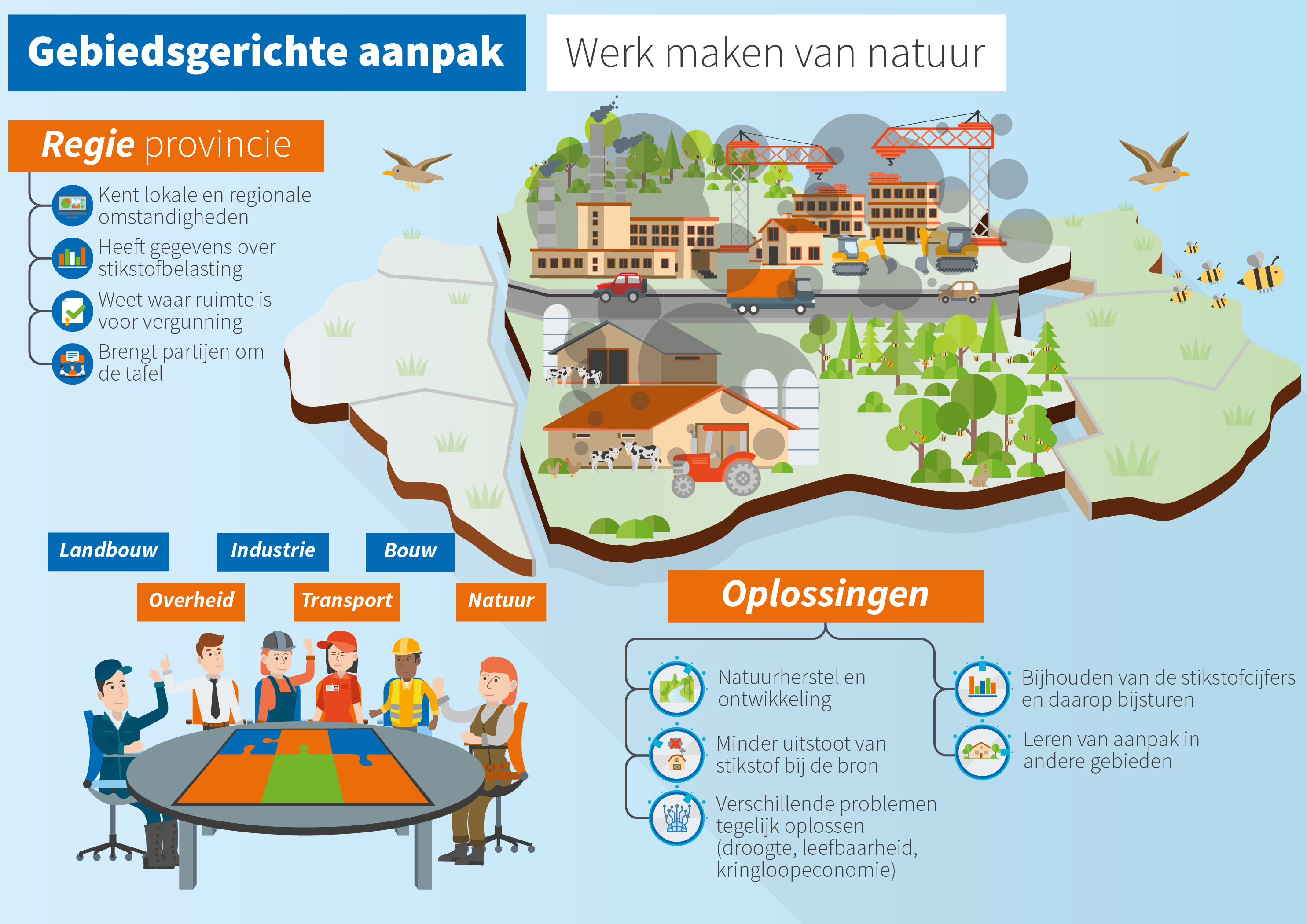 Gebiedsgerichte aanpak

Werk maken van natuur

Regie provincie

Kent lokale en regionale omstandigheden

Heeft gegevens over stikstofbelasting

Weet waar ruimte is voor vergunning

Brengt partijen om de tafel

Landbouw

Industrie

Bouw

Overheid

Transport

Natuur

Oplossingen

Natuurherstel en ontwikkeling

Minder uitstoot van stikstof bij de bron

Verschillende problemen tegelijk oplossen (droogte, leefbaarheid, kringloopeconomie)

Bijhouden van de stikstofcijfers en daarop bijsturen

Leren van aanpak in andere gebieden